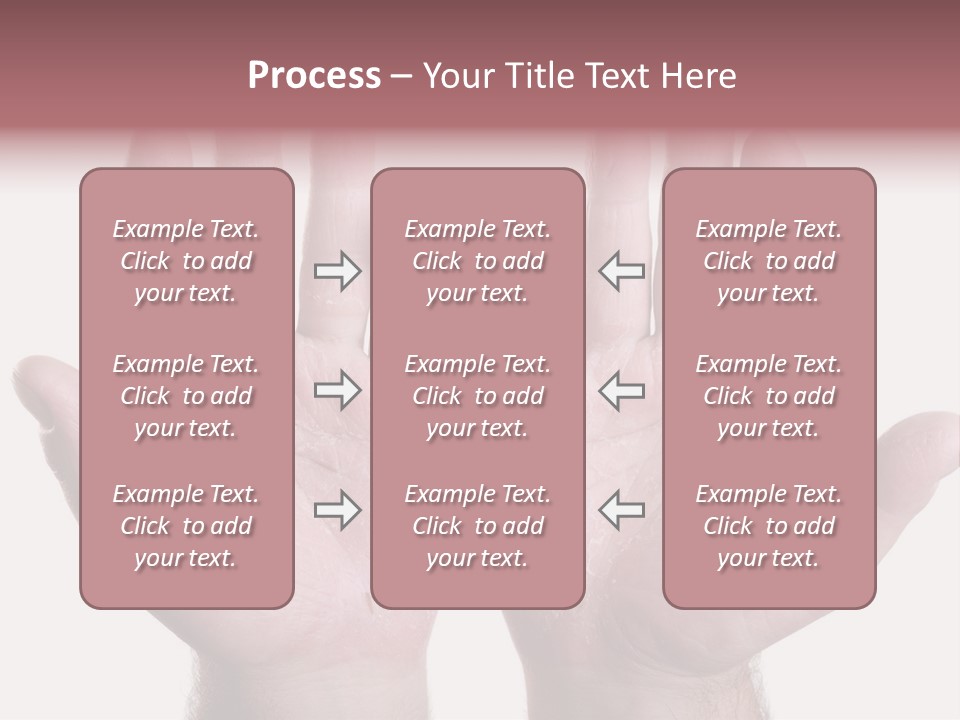 Process – Your Title Text Here

Example Text. Click to add your text.

Example Text. Click to add your text.

Example Text. Click to add your text.

Example Text. Click to add your text.

Example Text. Click to add your text.

Example Text. Click to add your text.

Example Text. Click to add your text.

Example Text. Click to add your text.

Example Text. Click to add your text.